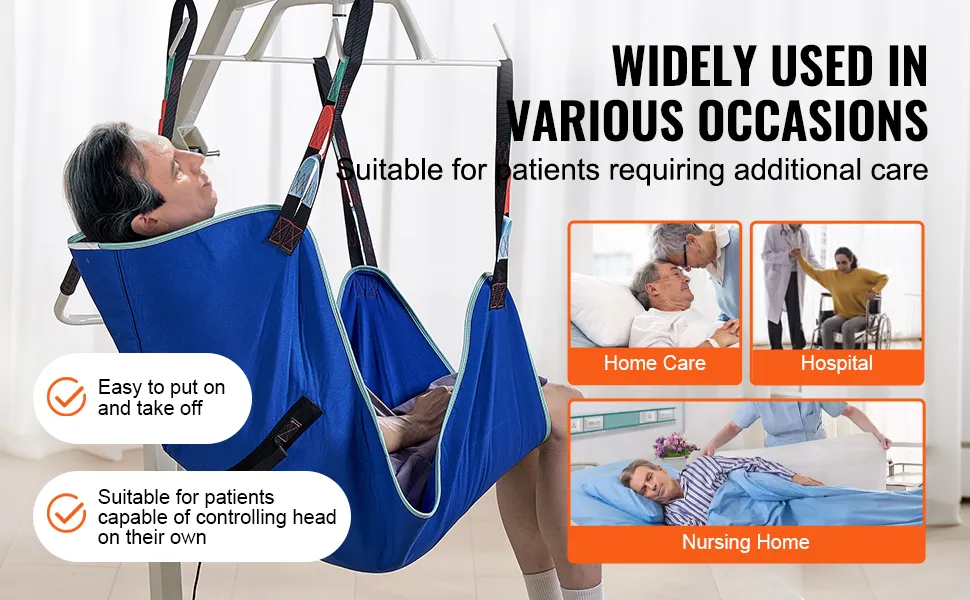 WIDELY USED IN VARIOUS OCCASIONS

Suitable for patients requiring additional care

Home Care

Hospital

Nursing Home

Easy to put on and take off

Suitable for patients capable of controlling head on their own